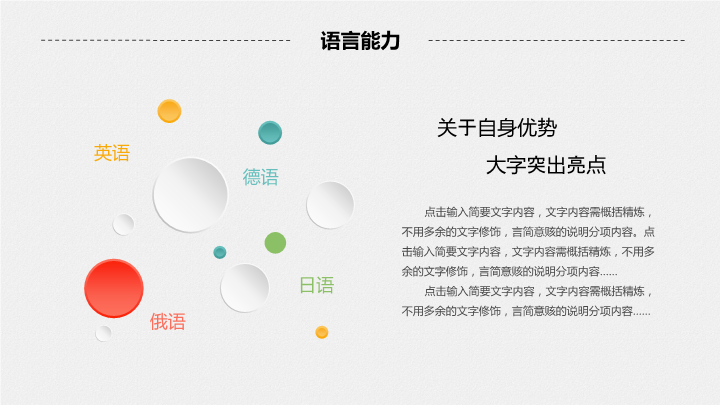 语言能力

英语

德语

日语

俄语

关于自身优势

大字突出亮点

点击输入简要文字内容，文字内容需概括精炼，不用多余的文字修饰，言简意赅的说明分项内容。点击输入简要文字内容，文字内容需概括精炼，不用多余的文字修饰，言简意赅的说明分项内容……

点击输入简要文字内容，文字内容需概括精炼，不用多余的文字修饰，言简意赅的说明分项内容……